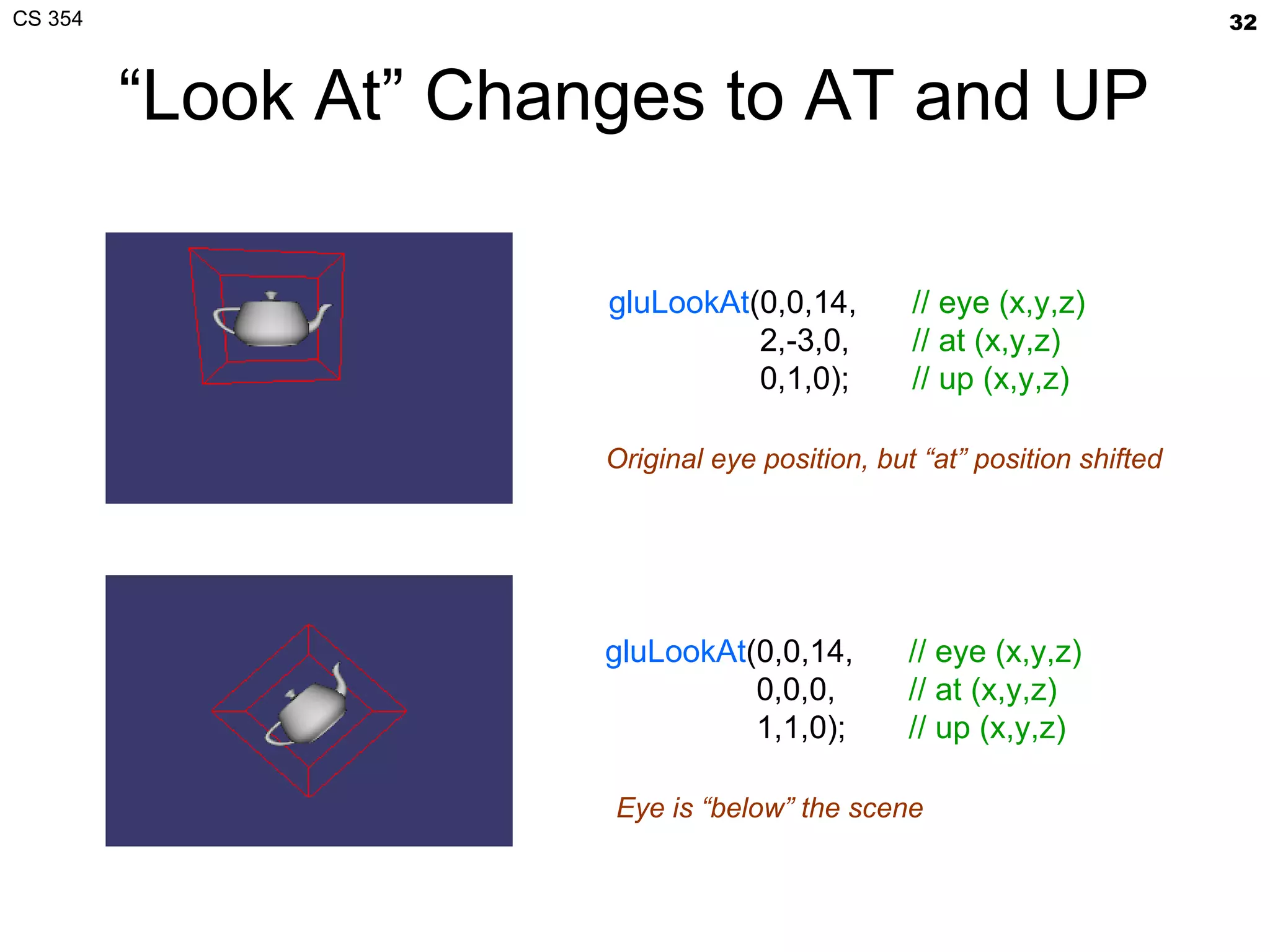 CS 354

32

“Look At” Changes to AT and UP

gluLookAt(0,0,14, // eye (x,y,z)
2,-3,0, // at (x,y,z)
0,1,0); // up (x,y,z)

Original eye position, but “at” position shifted

gluLookAt(0,0,14, // eye (x,y,z)
0,0,0, // at (x,y,z)
1,1,0); // up (x,y,z)

Eye is “below” the scene